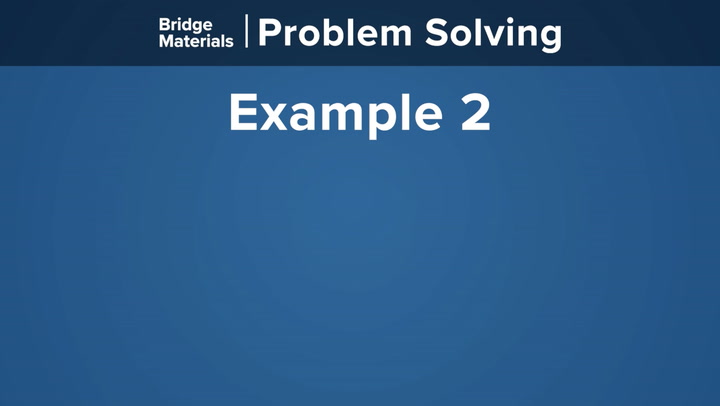 Bridge
Materials

Problem Solving

Example 2